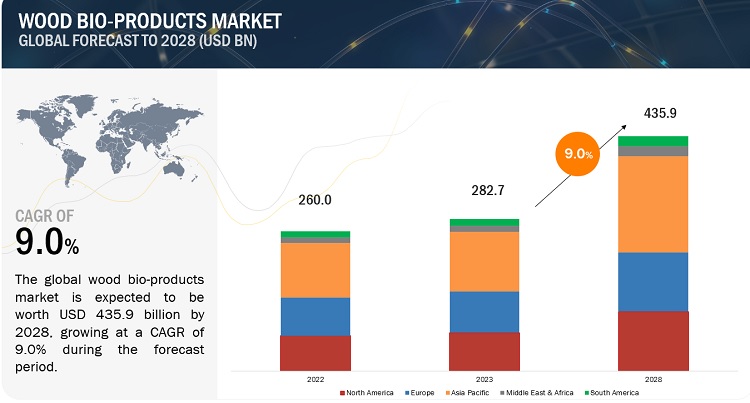 WOOD BIO-PRODUCTS MARKET
GLOBAL FORECAST TO 2028 (USD BN)

CAGR OF
9.0%

The global wood bio-products market is expected to be worth USD 435.9 billion by 2028, growing at a CAGR of 9.0% during the forecast period.

260.0
282.7
435.9
9.0%

2022
2023
2028

North America
Europe
Asia Pacific
Middle East & Africa
South America